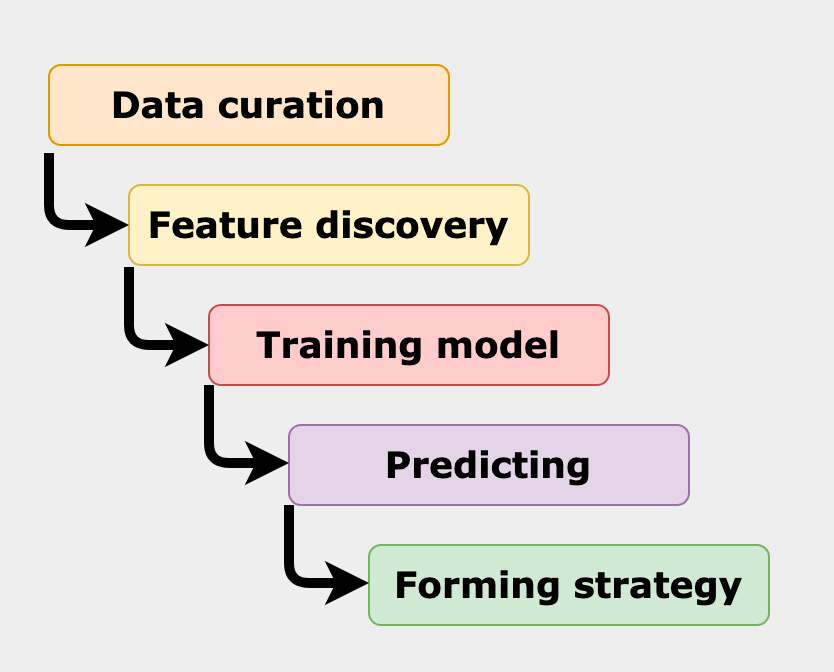 Data curation

Feature discovery

Training model

Predicting

Forming strategy